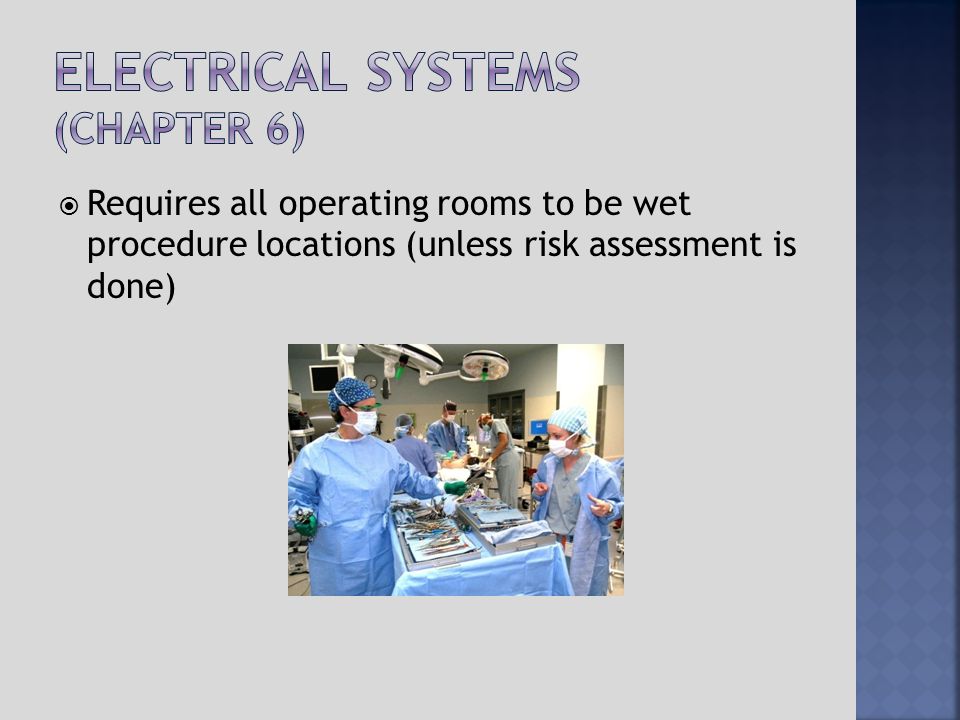 ELECTRICAL SYSTEMS (CHAPTER 6)

Requires all operating rooms to be wet procedure locations (unless risk assessment is done)